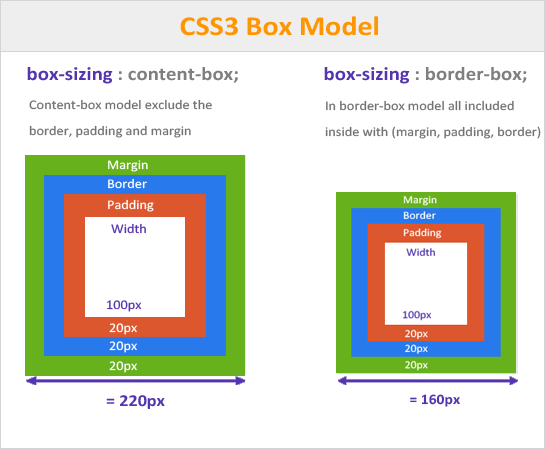 CSS3 Box Model

box-sizing : content-box;

Content-box model exclude the border, padding and margin

Margin
Border
Padding
Width
100px
20px
20px
20px

= 220px

box-sizing : border-box;

In border-box model all included inside with (margin, padding, border)

Margin
Border
Padding
Width
100px
20px
20px
20px

= 160px